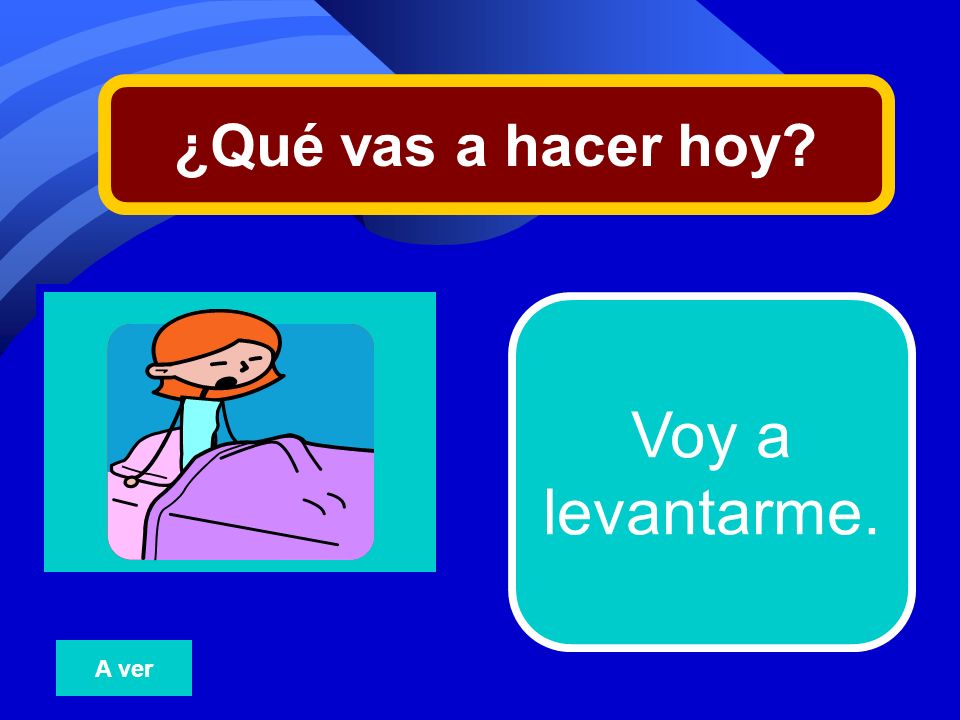 ¿Qué vas a hacer hoy?

Voy a levantarme.

A ver